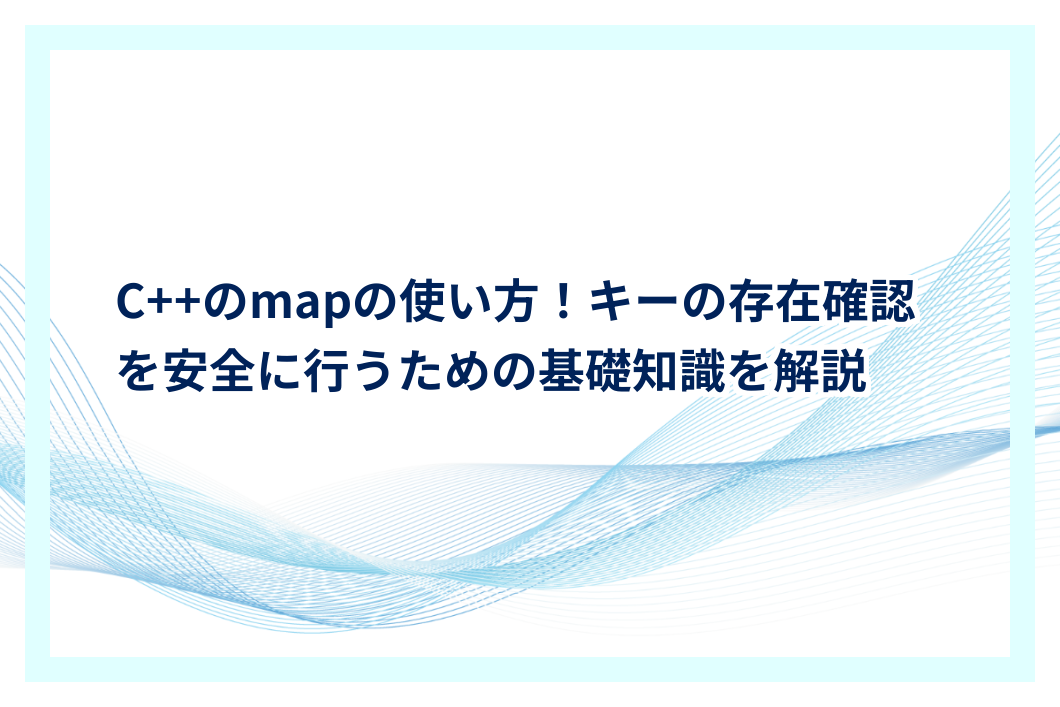 C++のmapの使い方！キーの存在確認を安全に行うための基礎知識を解説